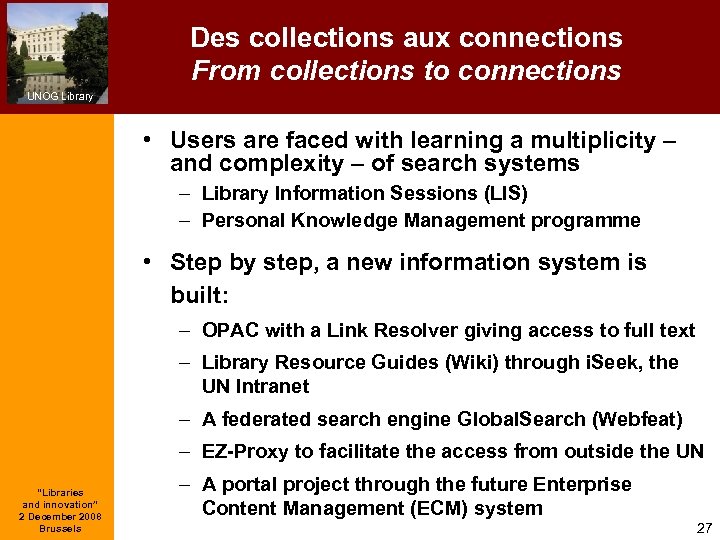 UNOG Library

Des collections aux connections
From collections to connections

• Users are faced with learning a multiplicity – and complexity – of search systems
– Library Information Sessions (LIS)
– Personal Knowledge Management programme

• Step by step, a new information system is built:
– OPAC with a Link Resolver giving access to full text
– Library Resource Guides (Wiki) through iSeek, the UN Intranet
– A federated search engine GlobalSearch (Webfeat)
– EZ-Proxy to facilitate the access from outside the UN
– A portal project through the future Enterprise Content Management (ECM) system

"Libraries and innovation"
2 December 2008
Brussels

27